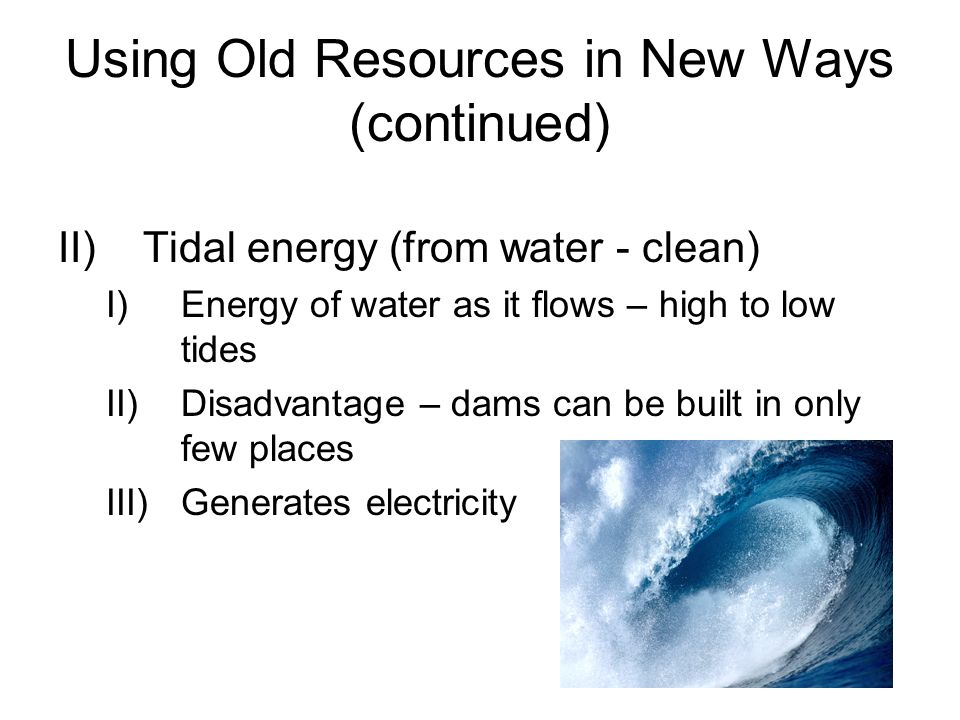 Using Old Resources in New Ways (continued)

II) Tidal energy (from water - clean)

I) Energy of water as it flows – high to low tides

II) Disadvantage – dams can be built in only few places

III) Generates electricity